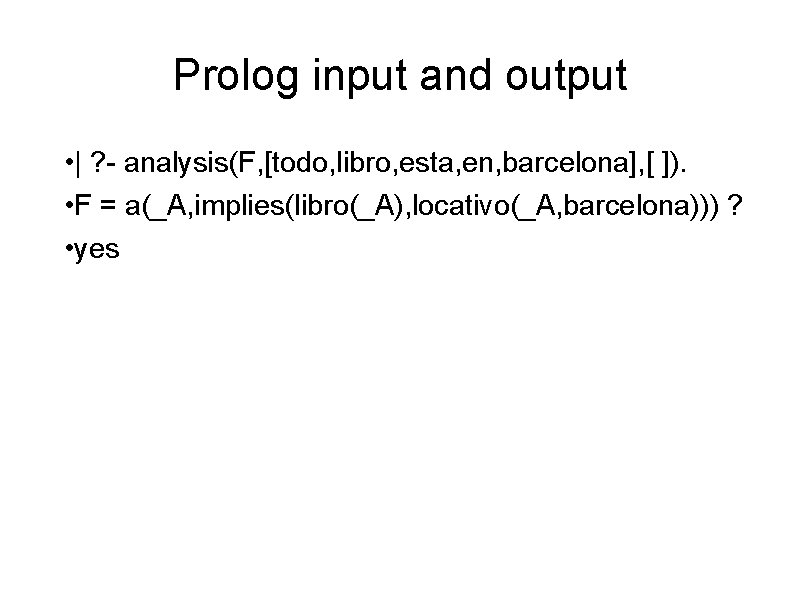 Prolog input and output

•| ?- analysis(F,[todo,libro,esta,en,barcelona],[ ]).

•F = a(_A,implies(libro(_A),locativo(_A,barcelona))) ?

•yes